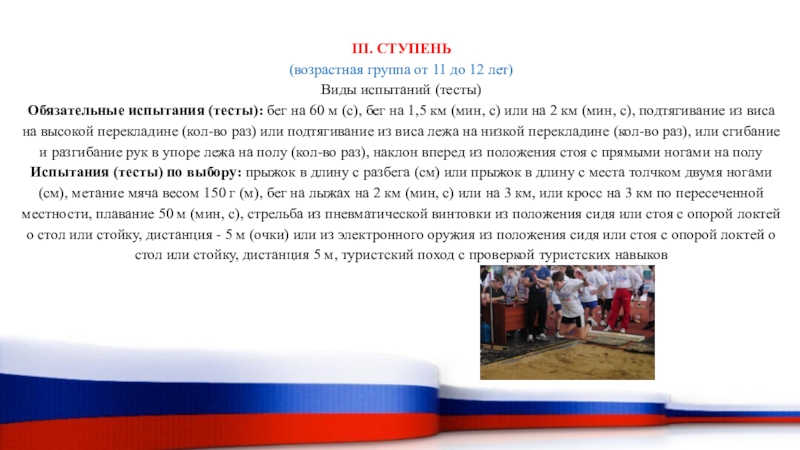 III. СТУПЕНЬ
(возрастная группа от 11 до 12 лет)
Виды испытаний (тесты)
Обязательные испытания (тесты): бег на 60 м (с), бег на 1,5 км (мин, с) или на 2 км (мин, с), подтягивание из виса на высокой перекладине (кол-во раз) или подтягивание из виса лежа на низкой перекладине (кол-во раз), или сгибание и разгибание рук в упоре лежа на полу (кол-во раз), наклон вперед из положения стоя с прямыми ногами на полу
Испытания (тесты) по выбору: прыжок в длину с разбега (см) или прыжок в длину с места толчком двумя ногами (см), метание мяча весом 150 г (м), бег на лыжах на 2 км (мин, с) или на 3 км, или кросс на 3 км по пересеченной местности, плавание 50 м (мин, с), стрельба из пневматической винтовки из положения сидя или стоя с опорой локтей о стол или стойку, дистанция - 5 м (очки) или из электронного оружия из положения сидя или стоя с опорой локтей о стол или стойку, дистанция 5 м, туристский поход с проверкой туристских навыков